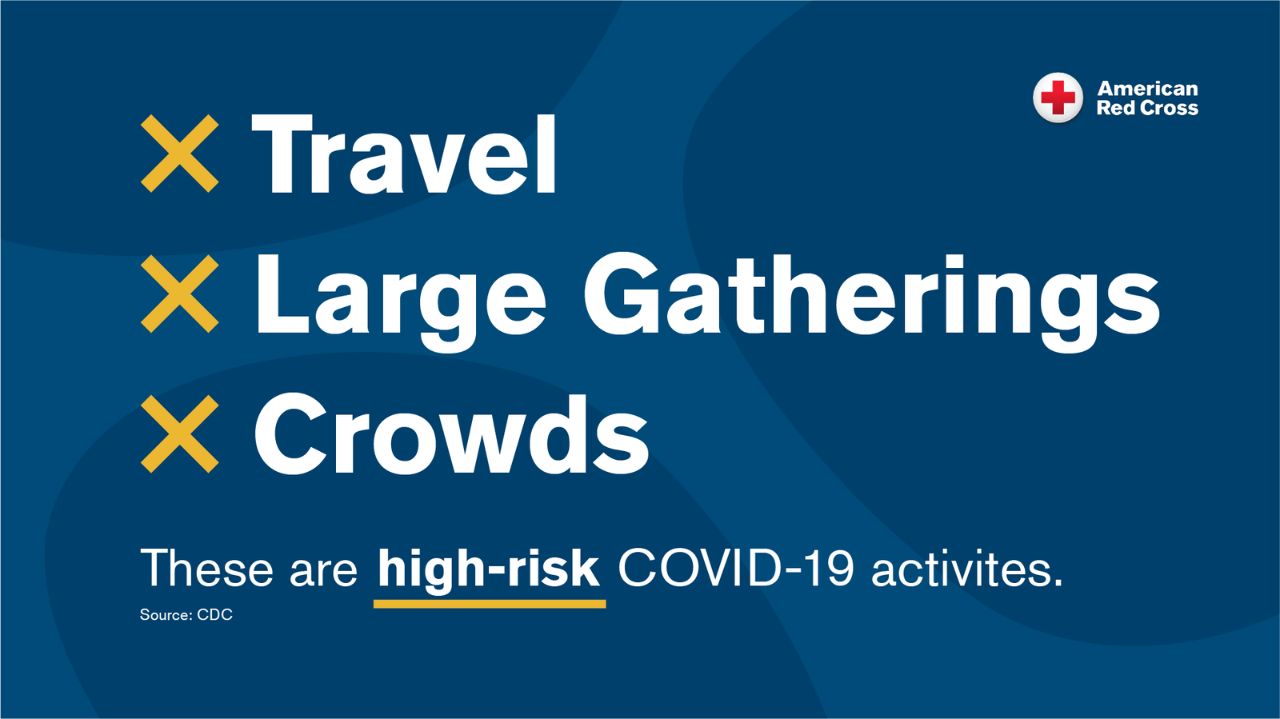 American Red Cross

✕ Travel
✕ Large Gatherings
✕ Crowds

These are high-risk COVID-19 activites.

Source: CDC